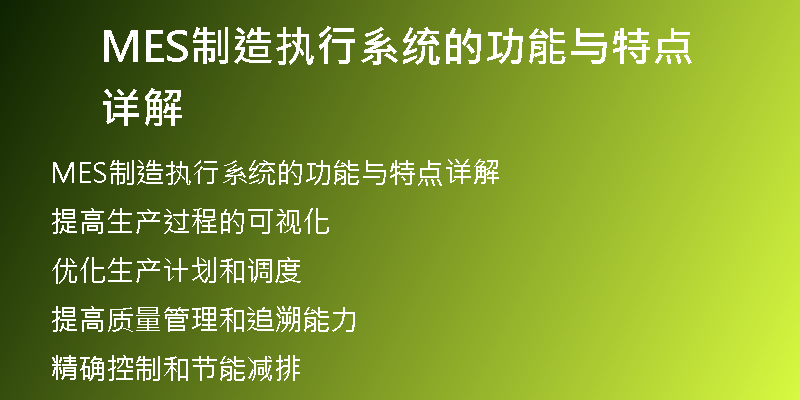 MES制造执行系统的功能与特点详解

MES制造执行系统的功能与特点详解

提高生产过程的可视化

优化生产计划和调度

提高质量管理和追溯能力

精确控制和节能减排